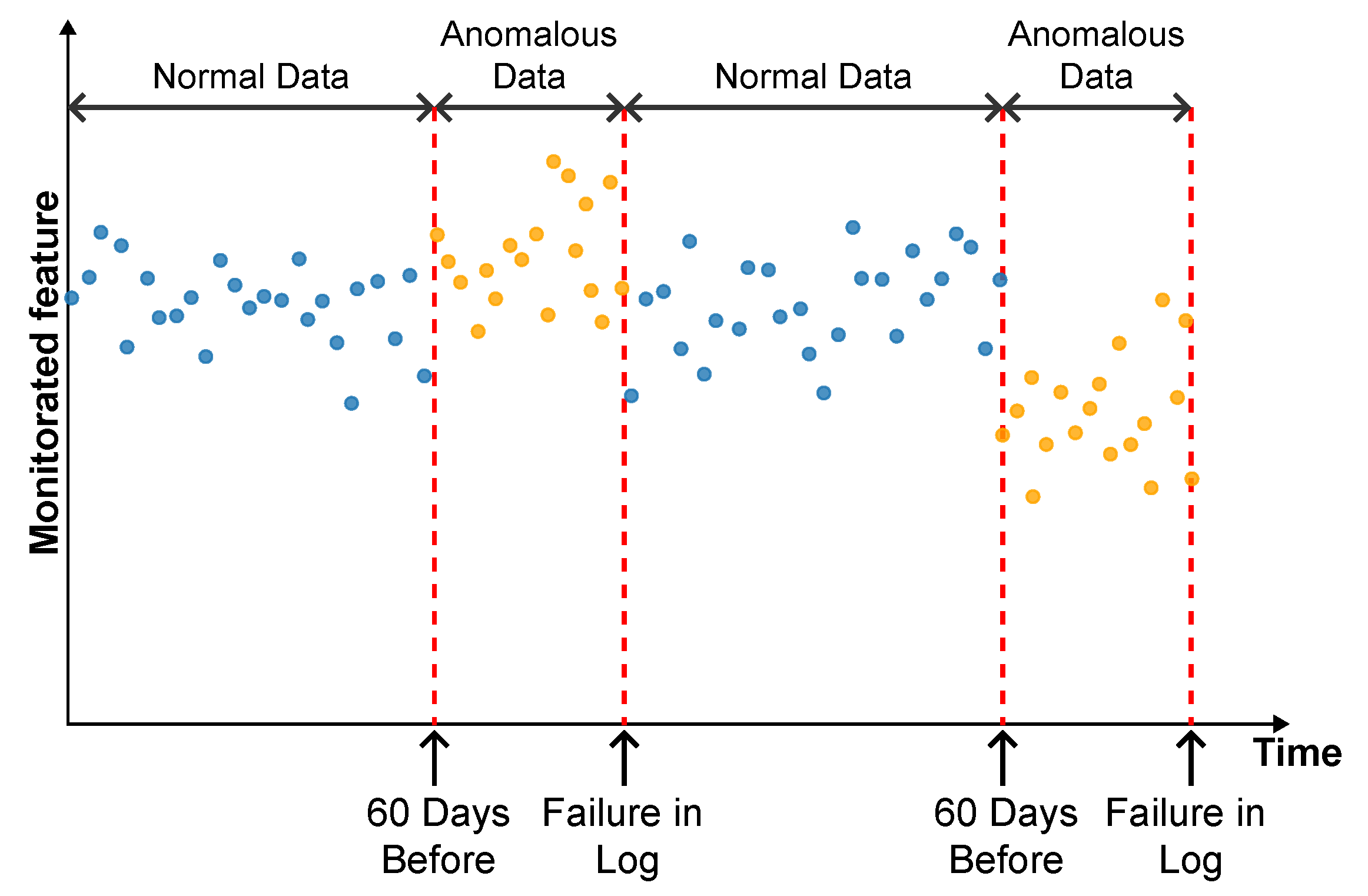 Normal Data

Anomalous Data

Normal Data

Anomalous Data

Monitorated feature

Time

60 Days Before

Failure in Log

60 Days Before

Failure in Log